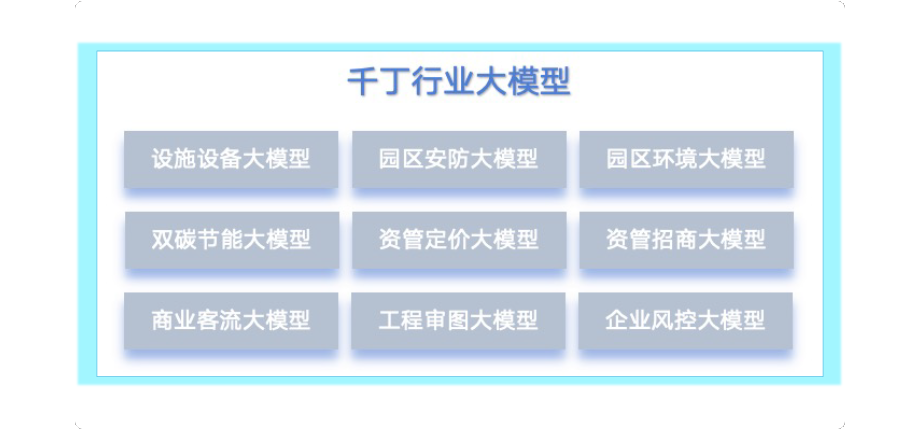 千丁行业大模型

设施设备大模型
园区安防大模型
园区环境大模型
双碳节能大模型
资管定价大模型
资管招商大模型
商业客流大模型
工程审图大模型
企业风控大模型